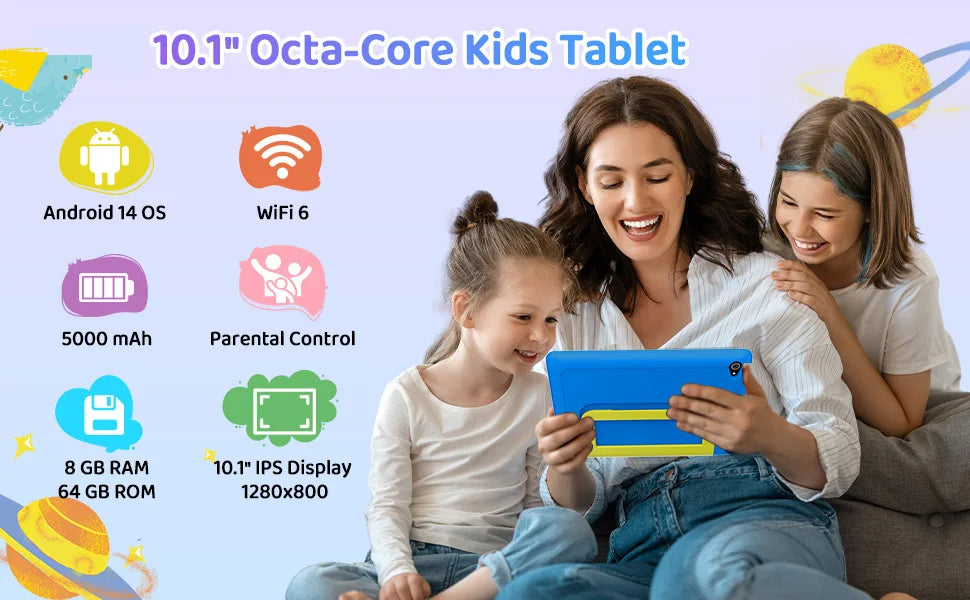 10.1" Octa-Core Kids Tablet

Android 14 OS

WiFi 6

5000 mAh

Parental Control

8 GB RAM
64 GB ROM

10.1" IPS Display
1280x800